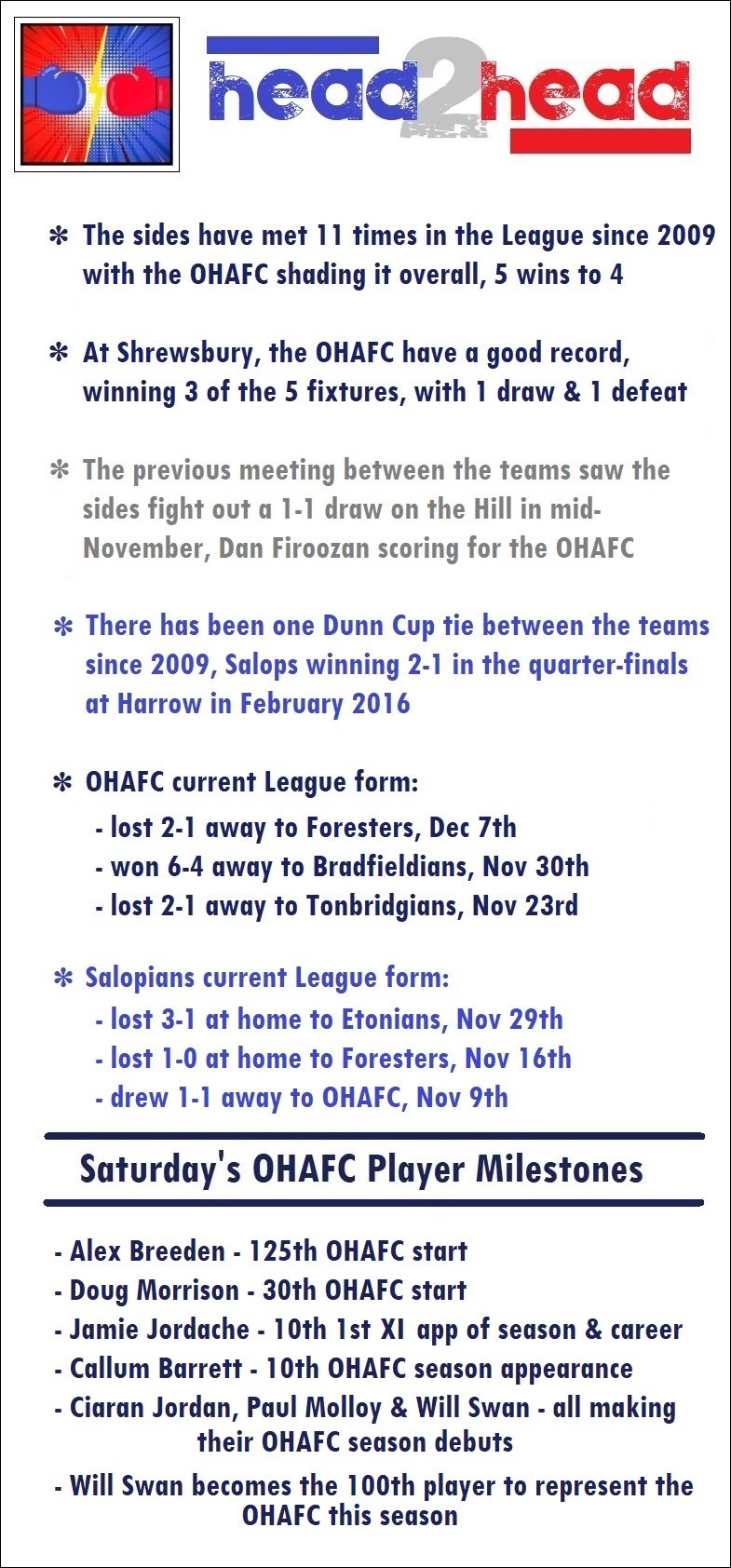 head2head

✻ The sides have met 11 times in the League since 2009 with the OHAFC shading it overall, 5 wins to 4

✻ At Shrewsbury, the OHAFC have a good record, winning 3 of the 5 fixtures, with 1 draw & 1 defeat

✻ The previous meeting between the teams saw the sides fight out a 1-1 draw on the Hill in mid-November, Dan Firoozan scoring for the OHAFC

✻ There has been one Dunn Cup tie between the teams since 2009, Salops winning 2-1 in the quarter-finals at Harrow in February 2016

✻ OHAFC current League form:
- lost 2-1 away to Foresters, Dec 7th
- won 6-4 away to Bradfieldians, Nov 30th
- lost 2-1 away to Tonbridgians, Nov 23rd

✻ Salopians current League form:
- lost 3-1 at home to Etonians, Nov 29th
- lost 1-0 at home to Foresters, Nov 16th
- drew 1-1 away to OHAFC, Nov 9th

Saturday's OHAFC Player Milestones

- Alex Breeden - 125th OHAFC start
- Doug Morrison - 30th OHAFC start
- Jamie Jordache - 10th 1st XI app of season & career
- Callum Barrett - 10th OHAFC season appearance
- Ciaran Jordan, Paul Molloy & Will Swan - all making their OHAFC season debuts
- Will Swan becomes the 100th player to represent the OHAFC this season